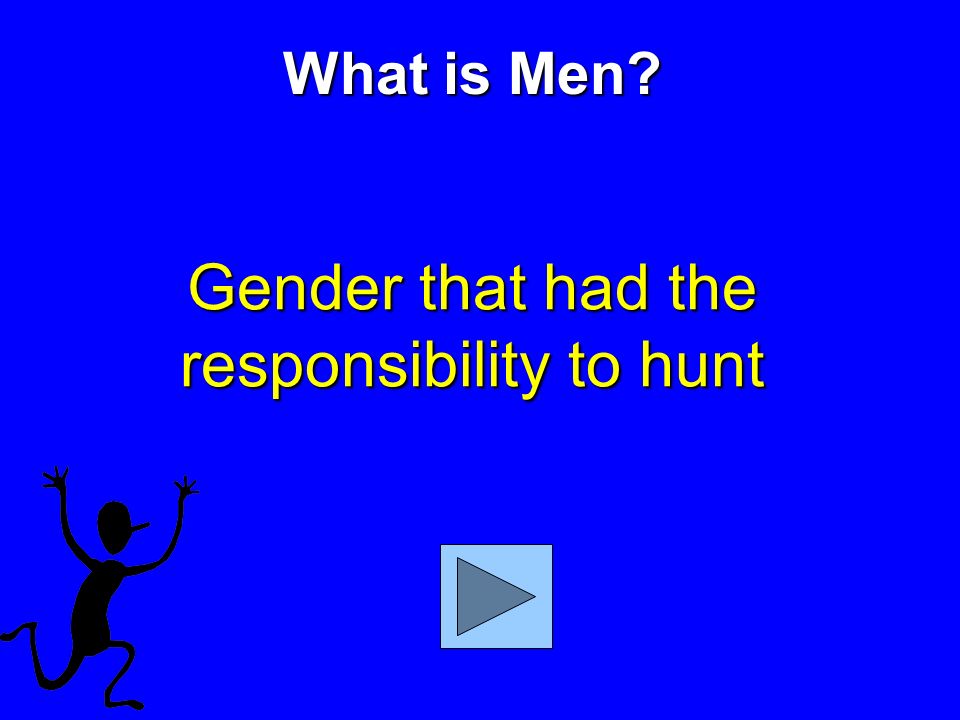 What is Men?

Gender that had the responsibility to hunt